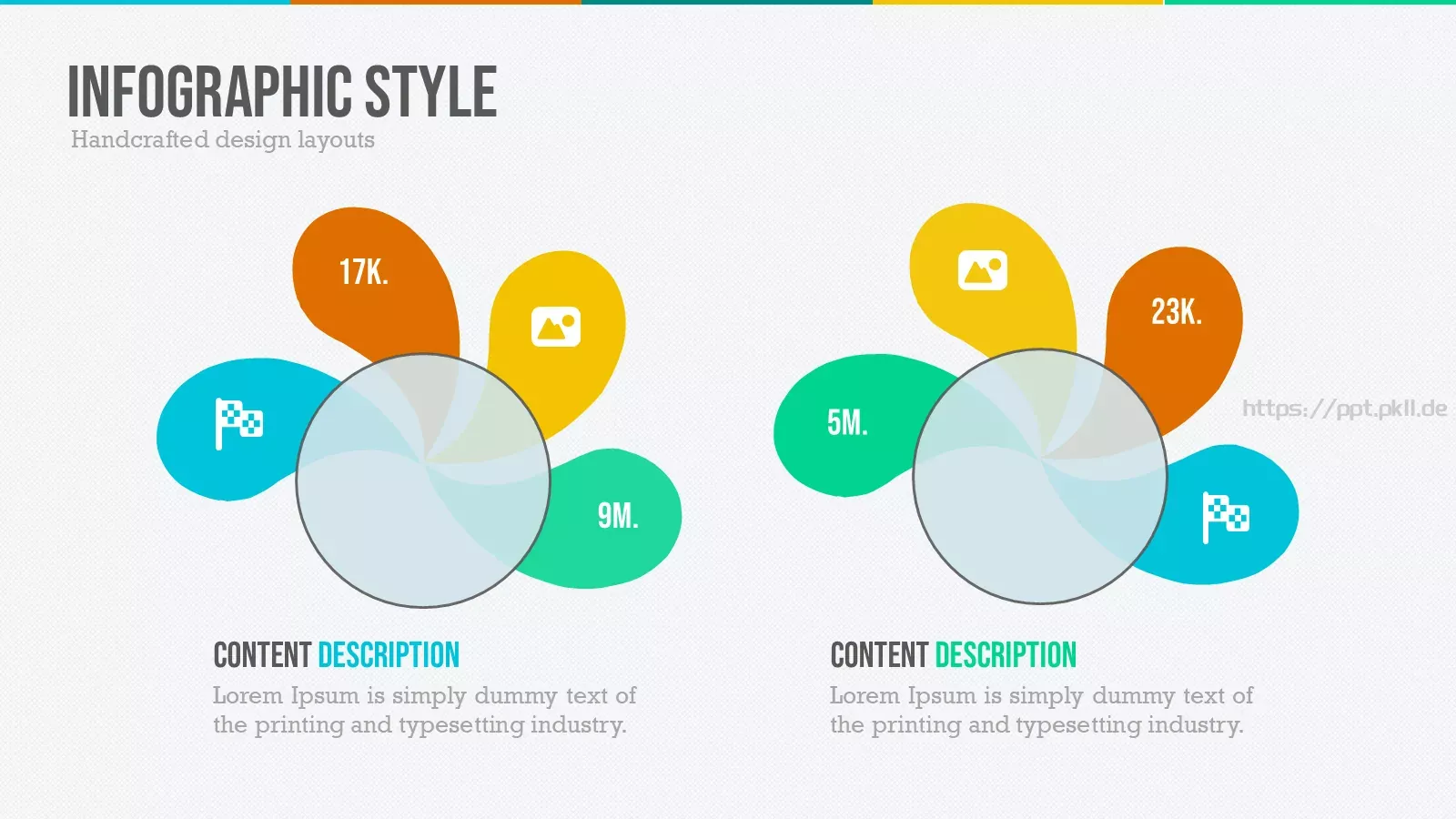 INFOGRAPHIC STYLE
Handcrafted design layouts

17K.

9M.

CONTENT DESCRIPTION
Lorem Ipsum is simply dummy text of the printing and typesetting industry.

23K.

5M.

https://ppt.pkll.de

CONTENT DESCRIPTION
Lorem Ipsum is simply dummy text of the printing and typesetting industry.